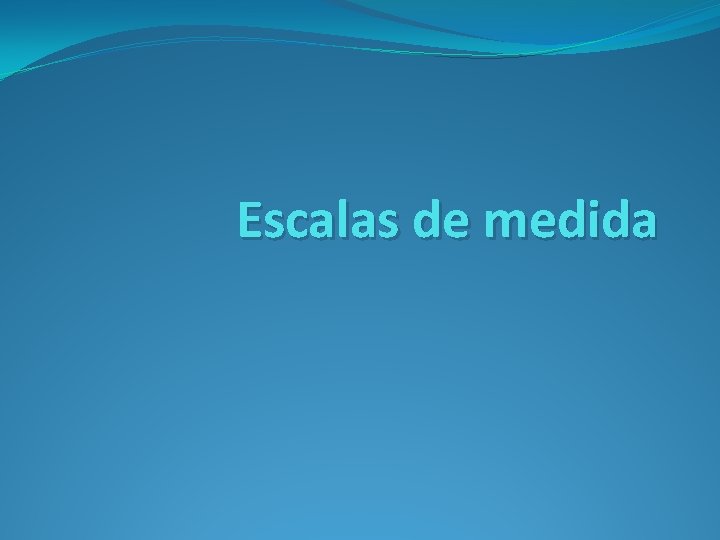 Escalas de medida